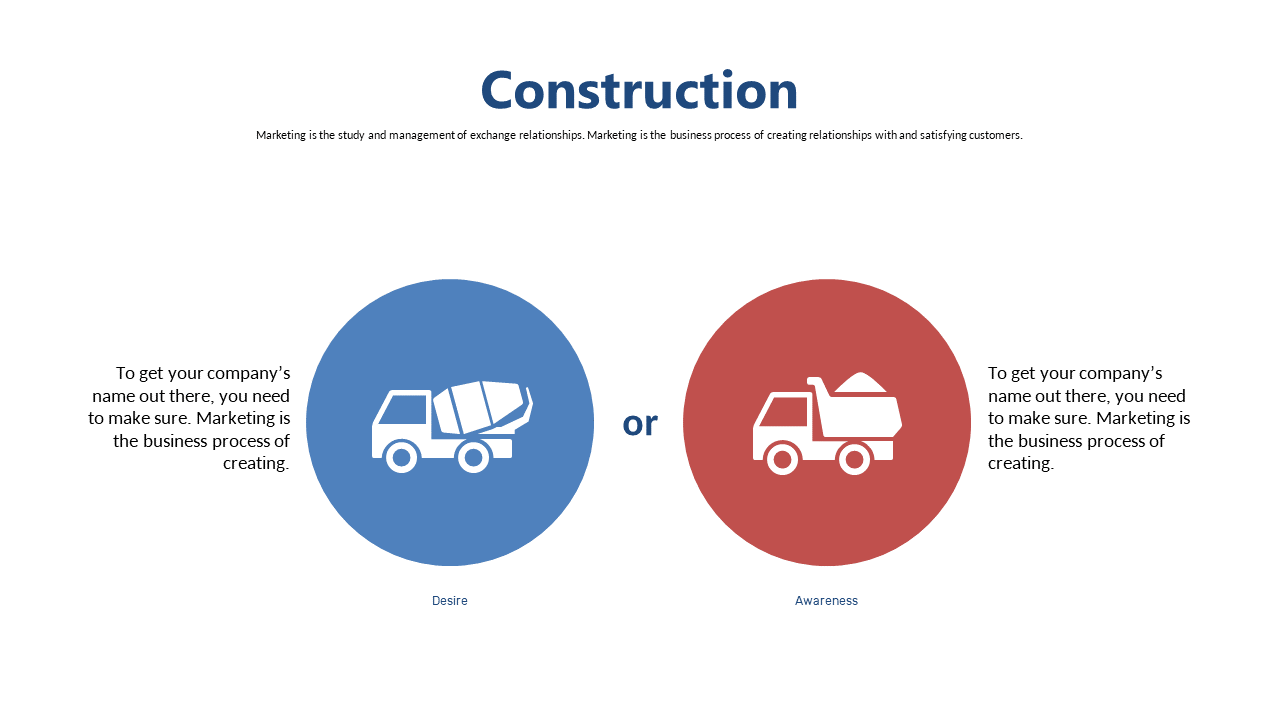 Construction

Marketing is the study and management of exchange relationships. Marketing is the business process of creating relationships with and satisfying customers.

To get your company's name out there, you need to make sure. Marketing is the business process of creating.

or

To get your company's name out there, you need to make sure. Marketing is the business process of creating.

Desire

Awareness